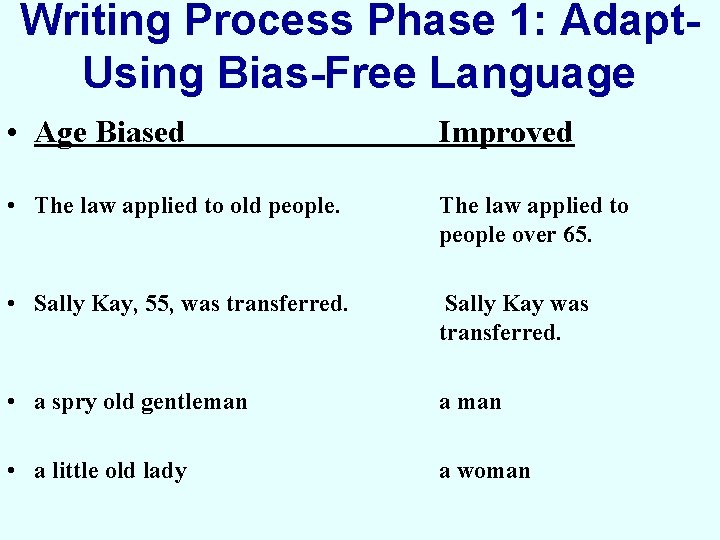 Writing Process Phase 1: Adapt-Using Bias-Free Language

| Age Biased | Improved |
|---|---|
| The law applied to old people. | The law applied to people over 65. |
| Sally Kay, 55, was transferred. | Sally Kay was transferred. |
| a spry old gentleman | a man |
| a little old lady | a woman |